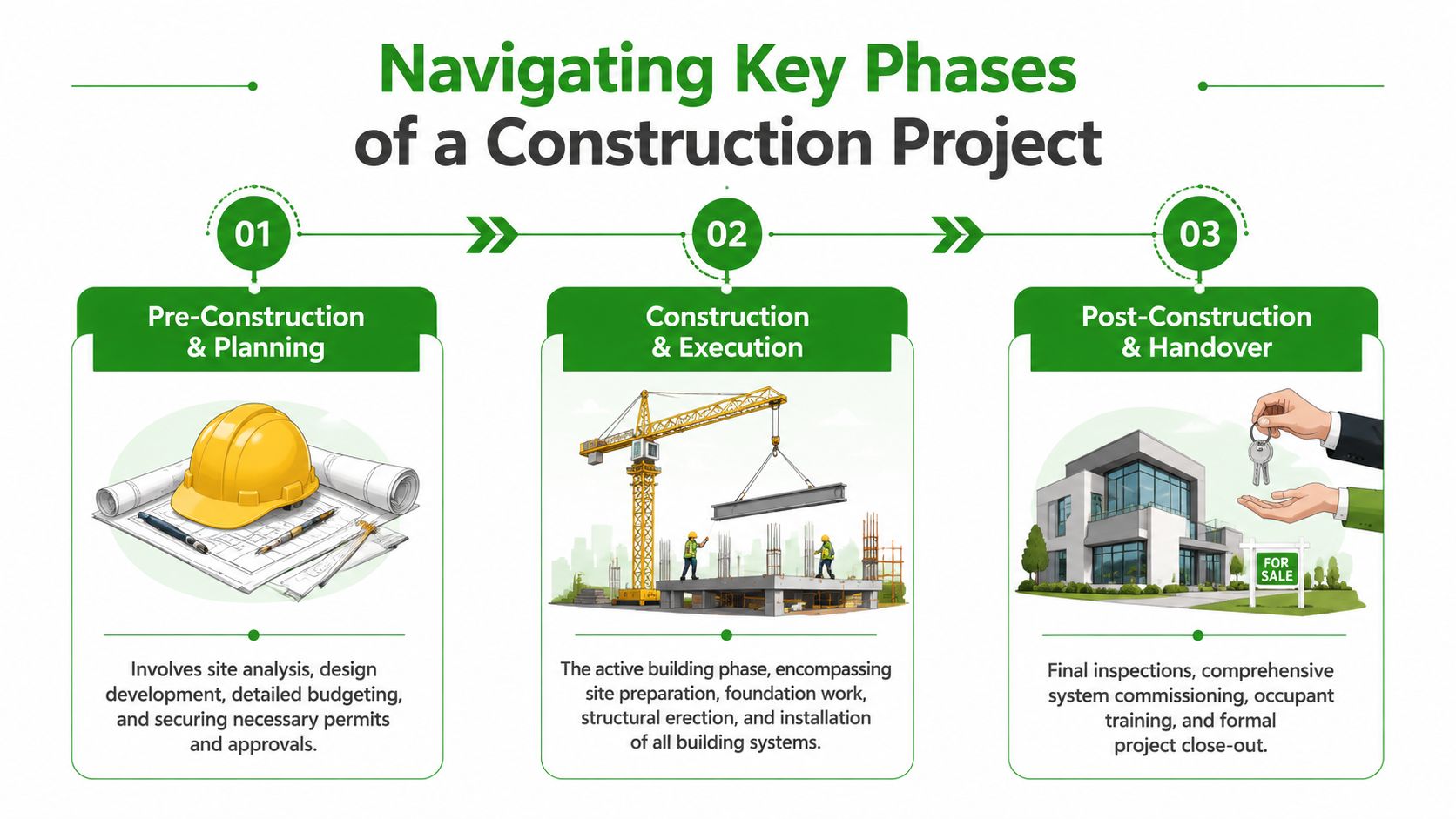 Navigating Key Phases of a Construction Project

01

Pre-Construction & Planning

Involves site analysis, design development, detailed budgeting, and securing necessary permits and approvals.

02

Construction & Execution

The active building phase, encompassing site preparation, foundation work, structural erection, and installation of all building systems.

03

Post-Construction & Handover

FOR SALE

Final inspections, comprehensive system commissioning, occupant training, and formal project close-out.